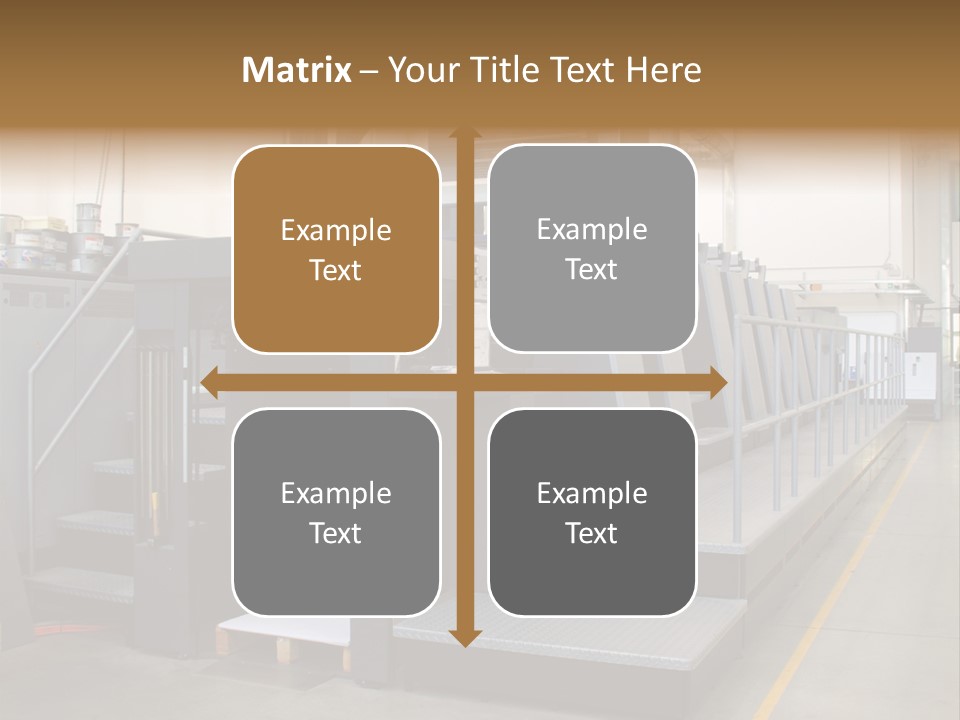 Matrix – Your Title Text Here

Example Text

Example Text

Example Text

Example Text